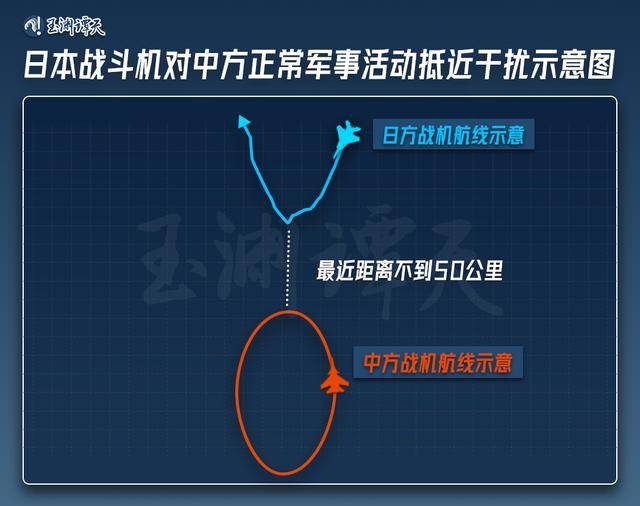 玉渊谭天

日本战斗机对中方正常军事活动抵近干扰示意图

日方战机航线示意

玉渊谭天

最近距离不到50公里

中方战机航线示意